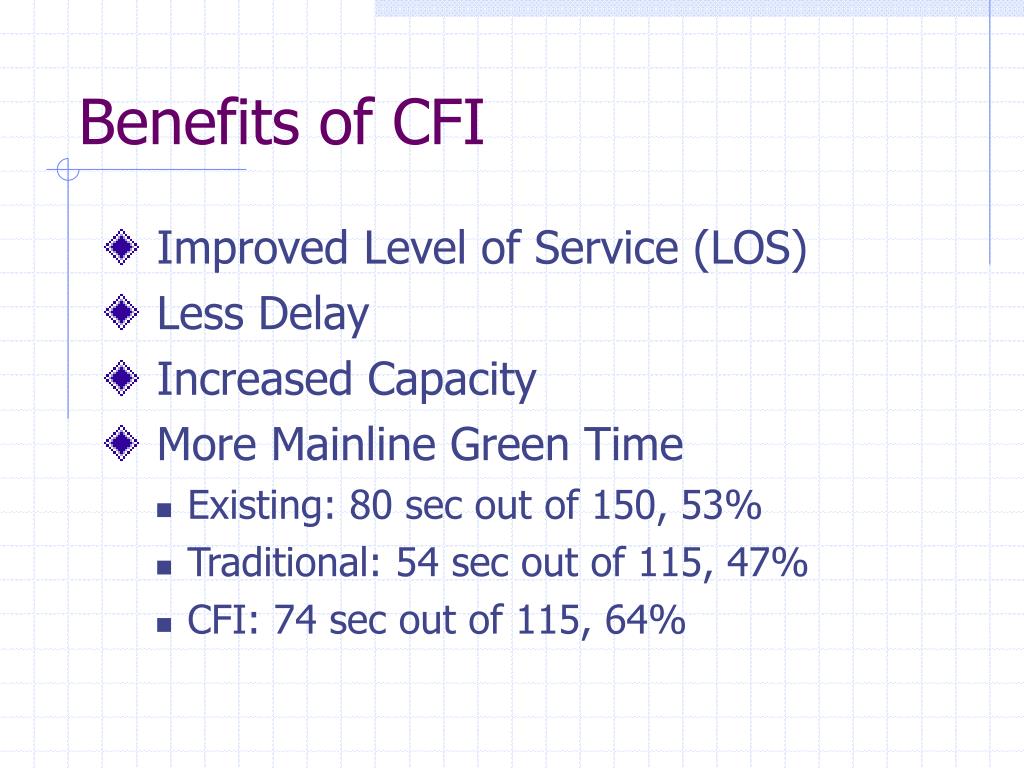 Benefits of CFI

Improved Level of Service (LOS)
Less Delay
Increased Capacity
More Mainline Green Time
Existing: 80 sec out of 150, 53%
Traditional: 54 sec out of 115, 47%
CFI: 74 sec out of 115, 64%